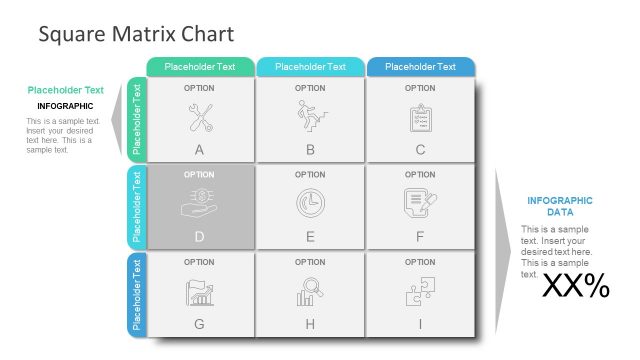 Square Matrix Chart

Placeholder Text

INFOGRAPHIC

This is a sample text. Insert your desired text here. This is a sample text.

| | Placeholder Text | Placeholder Text | Placeholder Text |
|---|---|---|---|
| Placeholder Text | OPTION A | OPTION B | OPTION C |
| Placeholder Text | OPTION D | OPTION E | OPTION F |
| Placeholder Text | OPTION G | OPTION H | OPTION I |

INFOGRAPHIC DATA

This is a sample text. Insert your desired text here. This is a sample text.

XX%